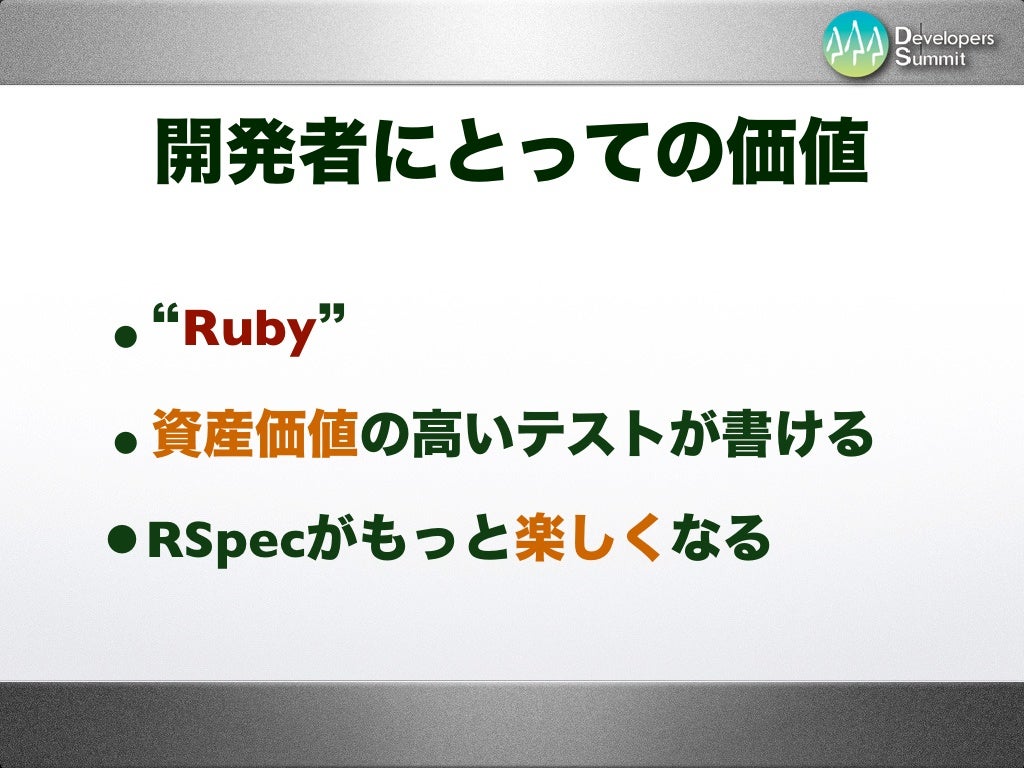 Developers Summit

開発者にとっての価値

• “Ruby”

• 資産価値の高いテストが書ける

• RSpecがもっと楽しくなる